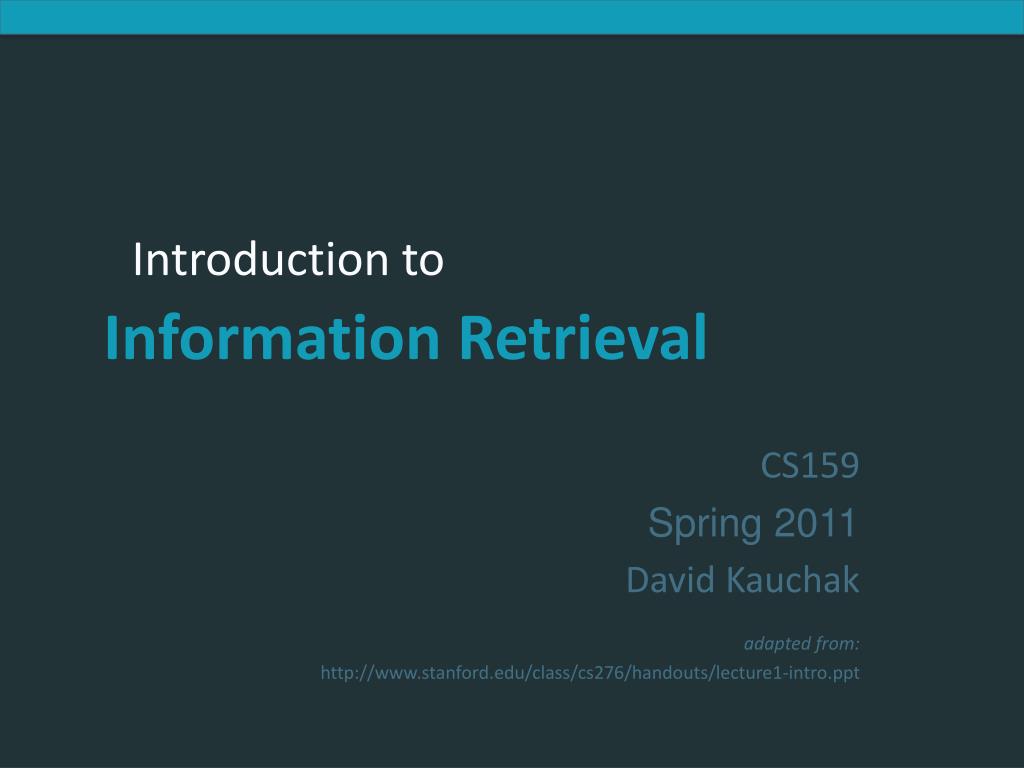 Introduction to

Information Retrieval

CS159

Spring 2011

David Kauchak

adapted from:

http://www.stanford.edu/class/cs276/handouts/lecture1-intro.ppt